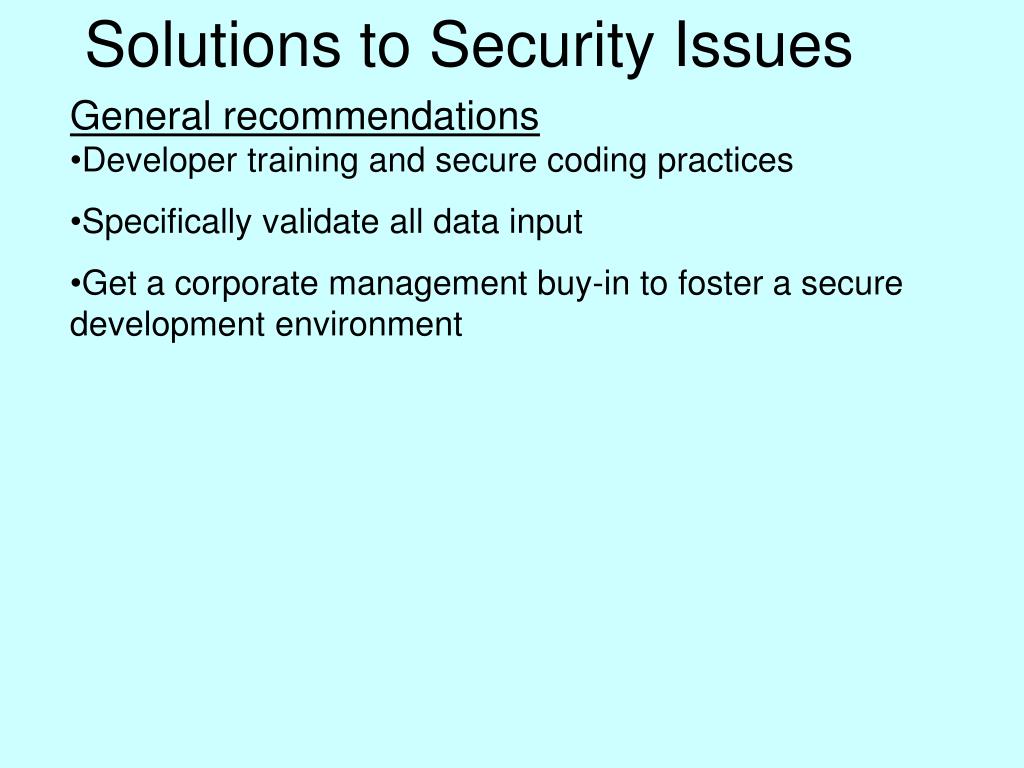 Solutions to Security Issues

General recommendations
•Developer training and secure coding practices

•Specifically validate all data input

•Get a corporate management buy-in to foster a secure development environment